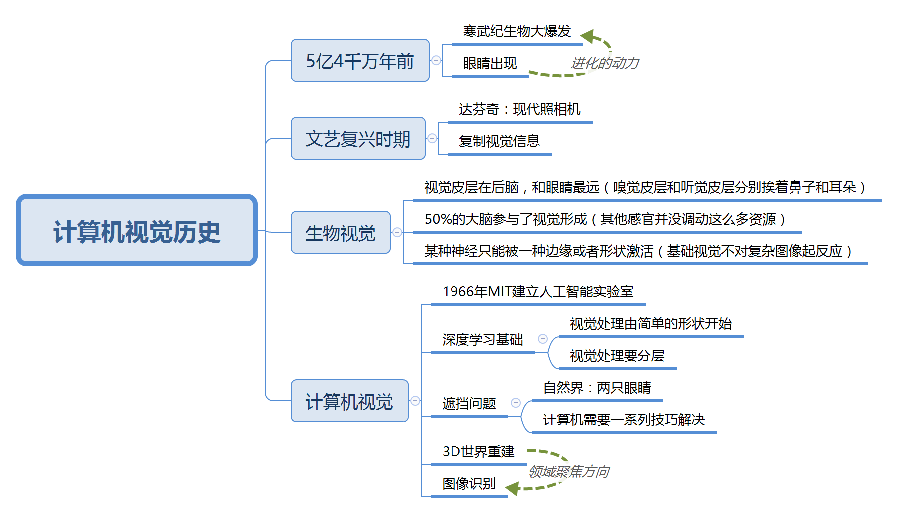 计算机视觉历史

5亿4千万年前
寒武纪生物大爆发
眼睛出现
进化的动力

文艺复兴时期
达芬奇：现代照相机
复制视觉信息

生物视觉
视觉皮层在后脑，和眼睛最远（嗅觉皮层和听觉皮层分别挨着鼻子和耳朵）
50%的大脑参与了视觉形成（其他感官并没调动这么多资源）
某种神经只能被一种边缘或者形状激活（基础视觉不对复杂图像起反应）

计算机视觉
1966年MIT建立人工智能实验室
深度学习基础
视觉处理由简单的形状开始
视觉处理要分层
遮挡问题
自然界：两只眼睛
计算机需要一系列技巧解决
3D世界重建
图像识别
领域聚焦方向